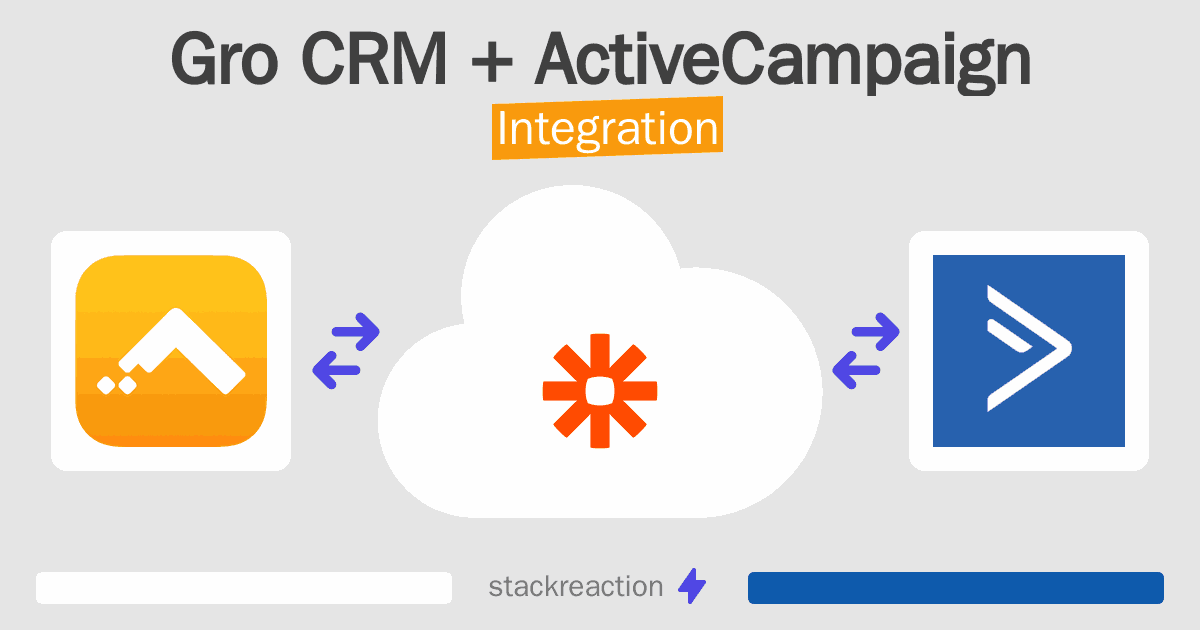 Gro CRM + ActiveCampaign
Integration

stackreaction